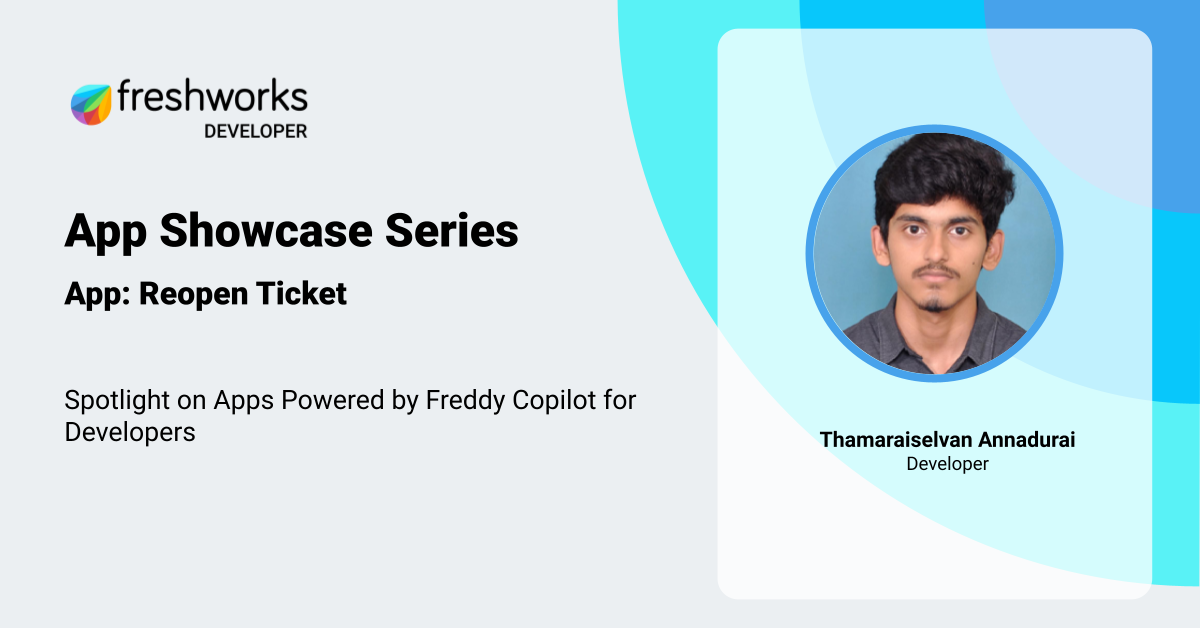 freshworks
DEVELOPER

App Showcase Series

App: Reopen Ticket

Spotlight on Apps Powered by Freddy Copilot for Developers

Thamaraiselvan Annadurai
Developer